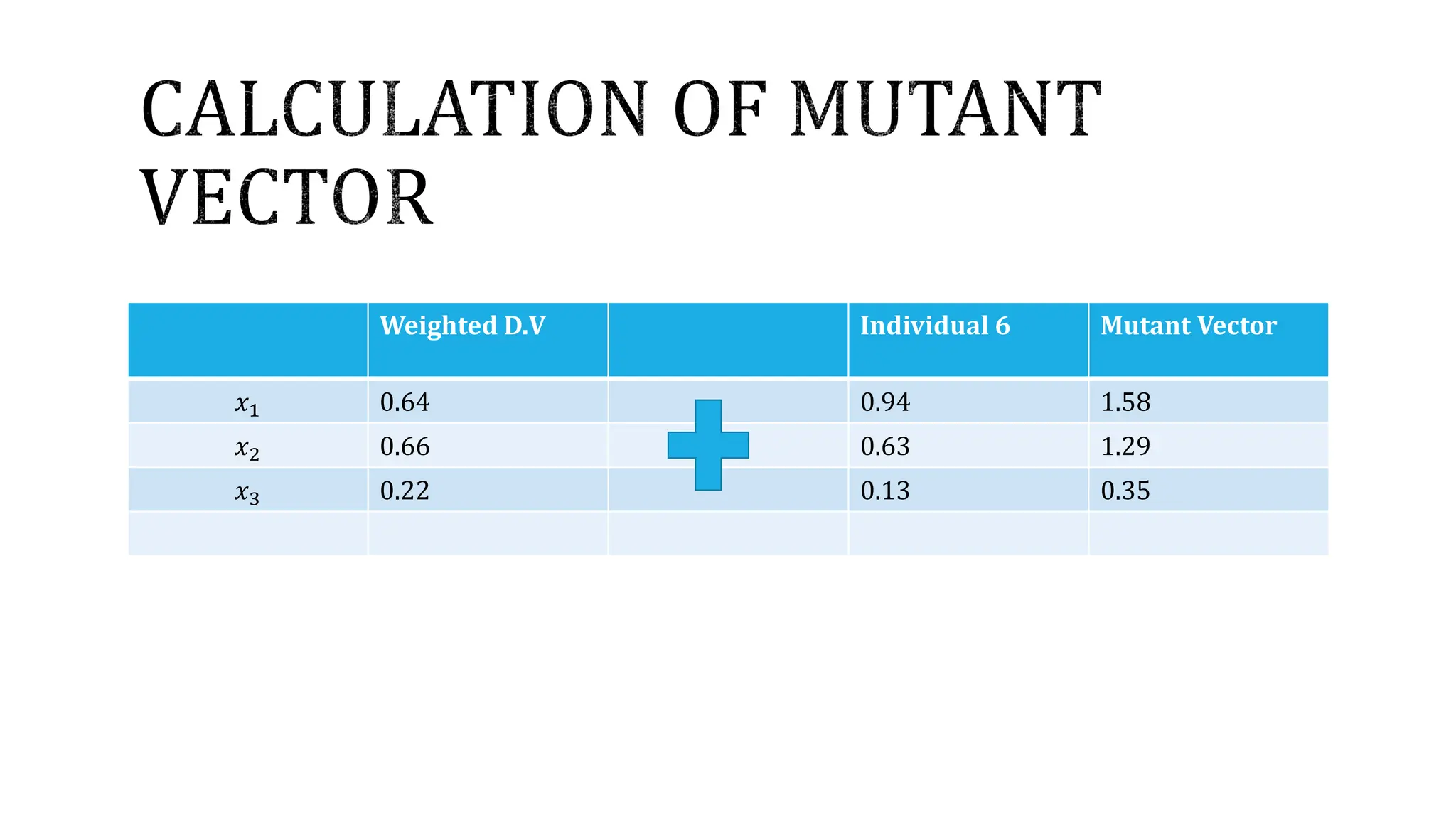 CALCULATION OF MUTANT VECTOR

| | Weighted D.V | | Individual 6 | Mutant Vector |
|---|---|---|---|---|
| $x_1$ | 0.64 | | 0.94 | 1.58 |
| $x_2$ | 0.66 | | 0.63 | 1.29 |
| $x_3$ | 0.22 | | 0.13 | 0.35 |
| | | | | |